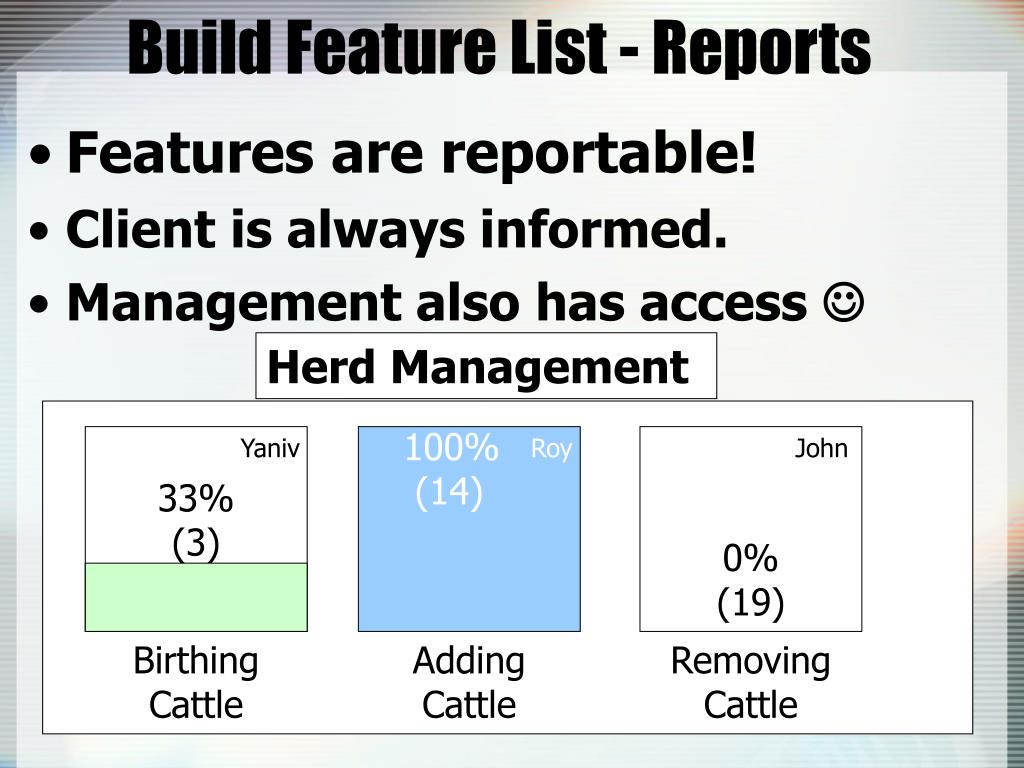 Build Feature List - Reports

• Features are reportable!
• Client is always informed.
• Management also has access ☺

Herd Management

Yaniv
33%
(3)
Birthing Cattle

100%
(14)
Roy
Adding Cattle

John
0%
(19)
Removing Cattle